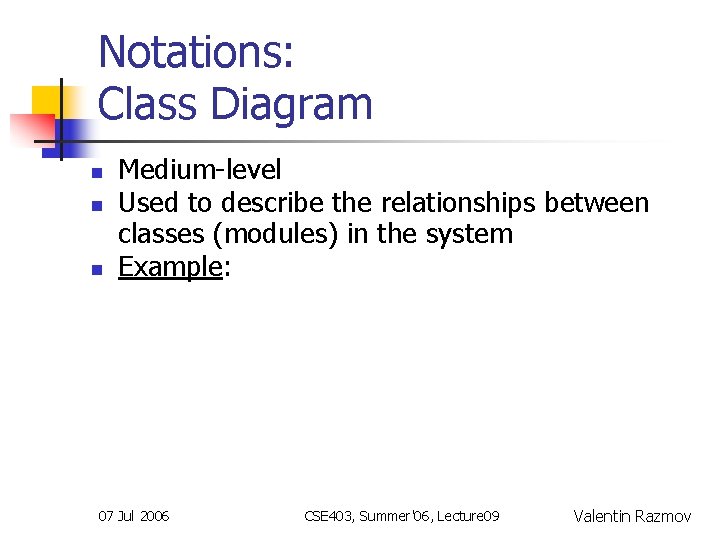 Notations:
Class Diagram

- Medium-level
- Used to describe the relationships between classes (modules) in the system
- Example:

07 Jul 2006 CSE403, Summer'06, Lecture09 Valentin Razmov